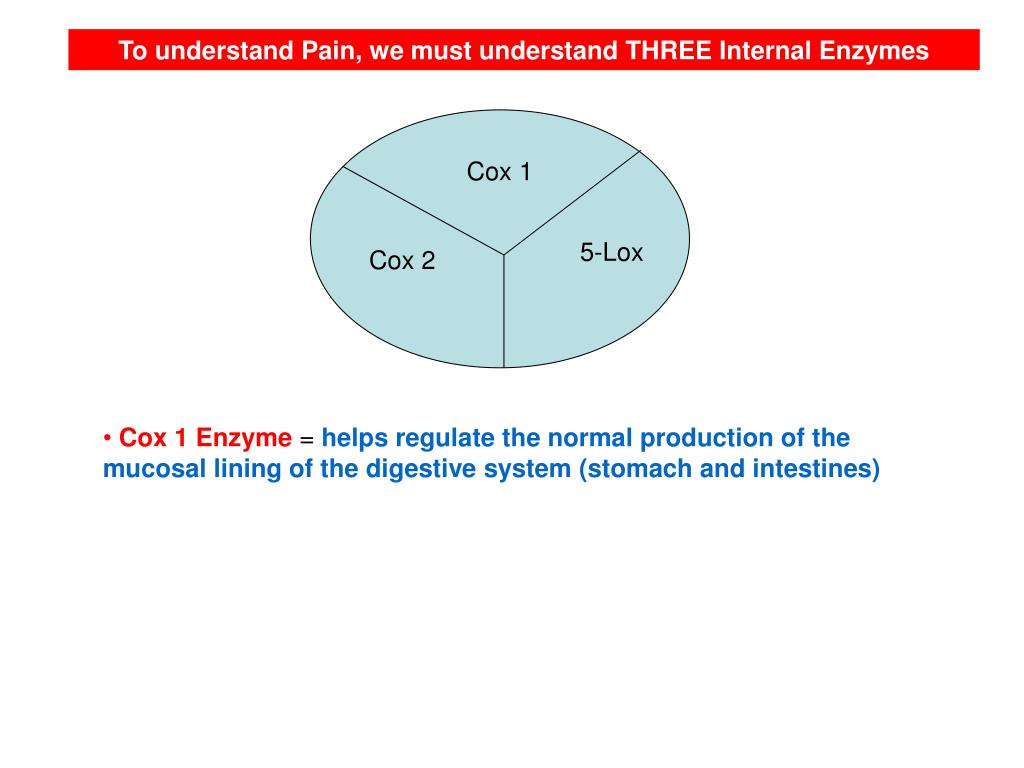 To understand Pain, we must understand THREE Internal Enzymes

Cox 1

Cox 2

5-Lox

• Cox 1 Enzyme = helps regulate the normal production of the mucosal lining of the digestive system (stomach and intestines)